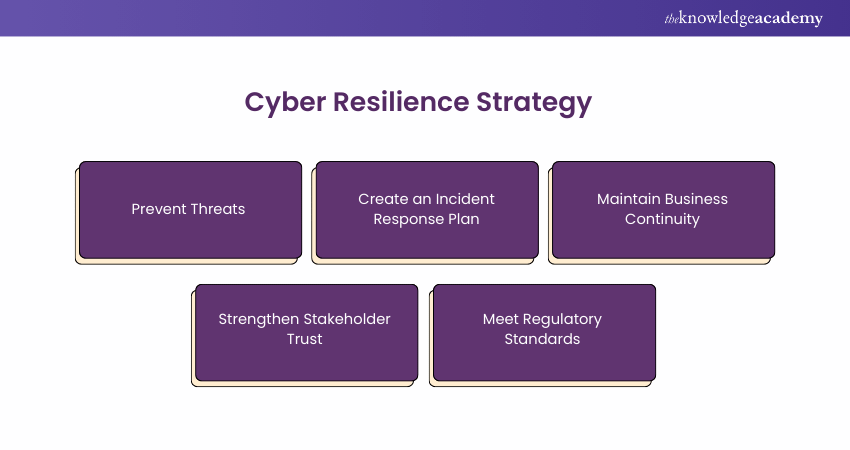 theknowledgeacademy

Cyber Resilience Strategy

Prevent Threats

Create an Incident Response Plan

Maintain Business Continuity

Strengthen Stakeholder Trust

Meet Regulatory Standards